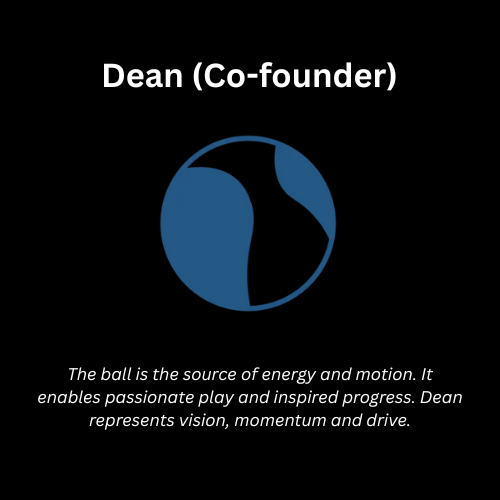 Dean (Co-founder)

The ball is the source of energy and motion. It enables passionate play and inspired progress. Dean represents vision, momentum and drive.